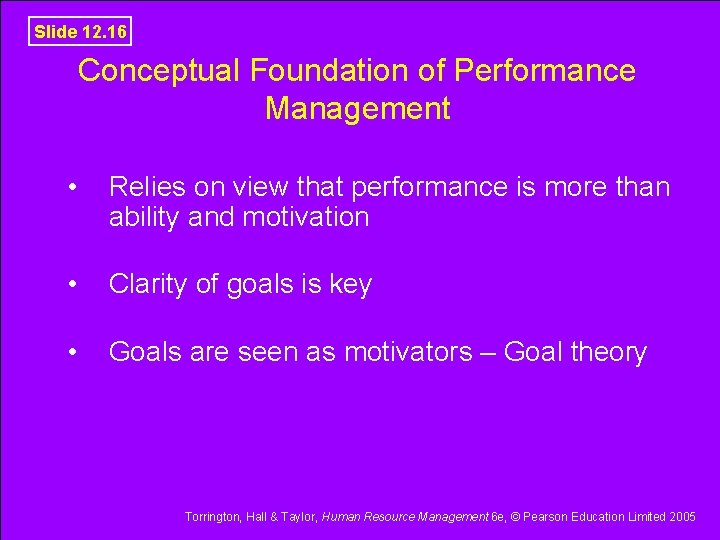 Slide 12.16

Conceptual Foundation of Performance Management

• Relies on view that performance is more than ability and motivation

• Clarity of goals is key

• Goals are seen as motivators – Goal theory

Torrington, Hall & Taylor, Human Resource Management 6e, © Pearson Education Limited 2005